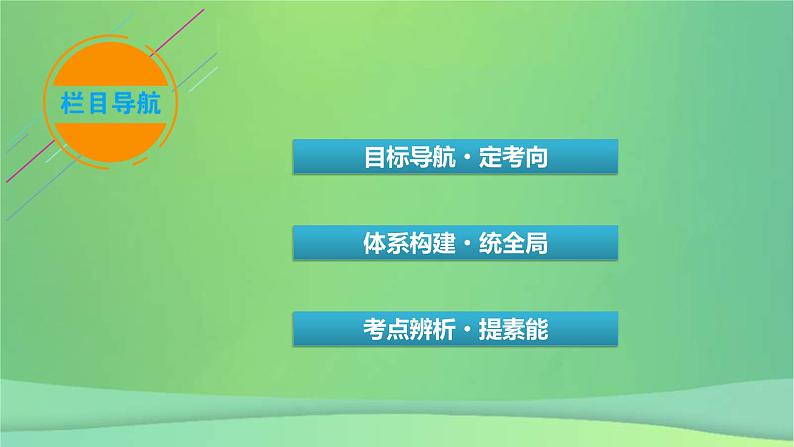 栏目导航

目标导航·定考向

体系构建·统全局

考点辨析·提素能